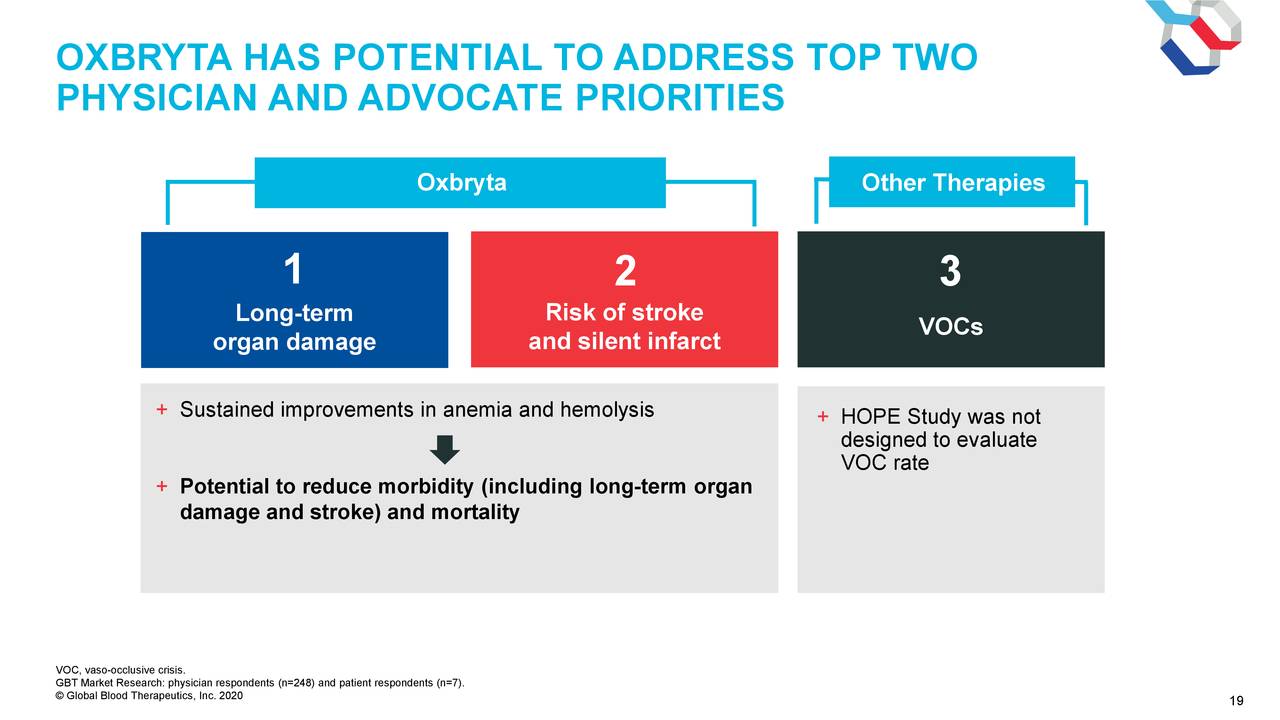 OXBRYTA HAS POTENTIAL TO ADDRESS TOP TWO PHYSICIAN AND ADVOCATE PRIORITIES

Oxbryta

Other Therapies

1
Long-term organ damage

2
Risk of stroke and silent infarct

3
VOCs

+ Sustained improvements in anemia and hemolysis

+ Potential to reduce morbidity (including long-term organ damage and stroke) and mortality

+ HOPE Study was not designed to evaluate VOC rate

VOC, vaso-occlusive crisis.
GBT Market Research: physician respondents (n=248) and patient respondents (n=7).
© Global Blood Therapeutics, Inc. 2020

19